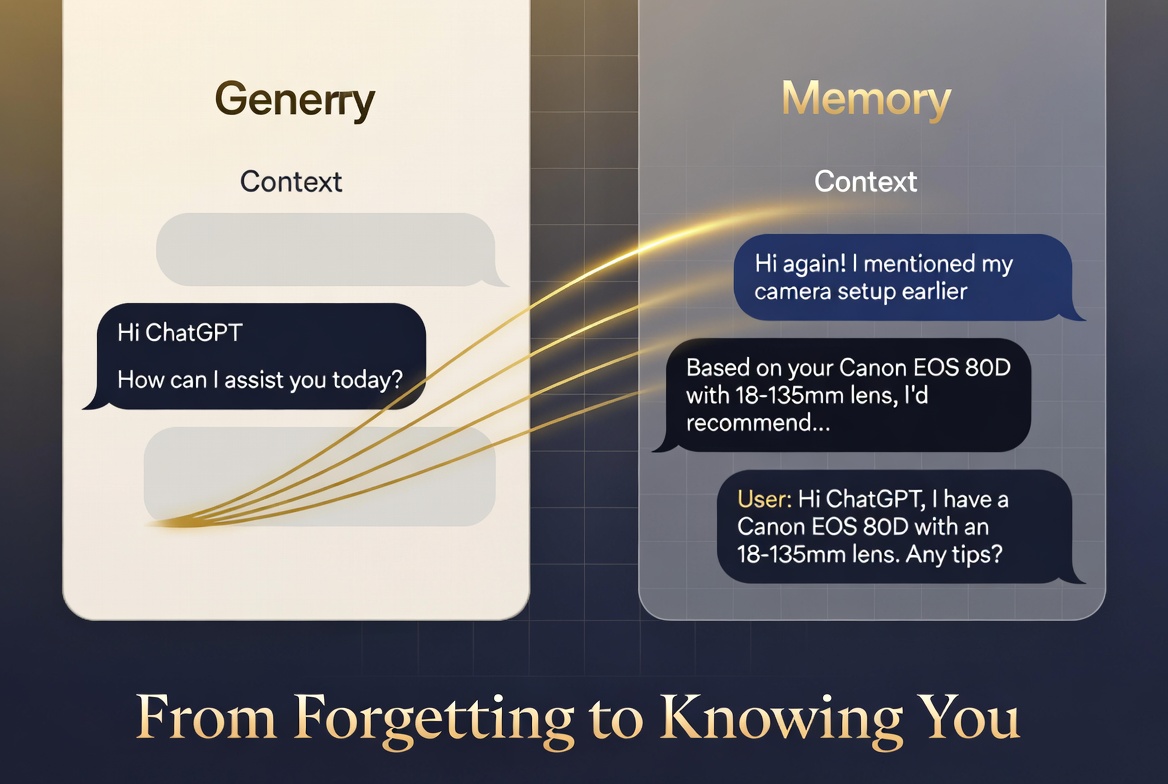 Generry

Context

Hi ChatGPT

How can I assist you today?

Memory

Context

Hi again! I mentioned my camera setup earlier

Based on your Canon EOS 80D with 18-135mm lens, I'd recommend...

User: Hi ChatGPT, I have a Canon EOS 80D with an 18-135mm lens. Any tips?

From Forgetting to Knowing You